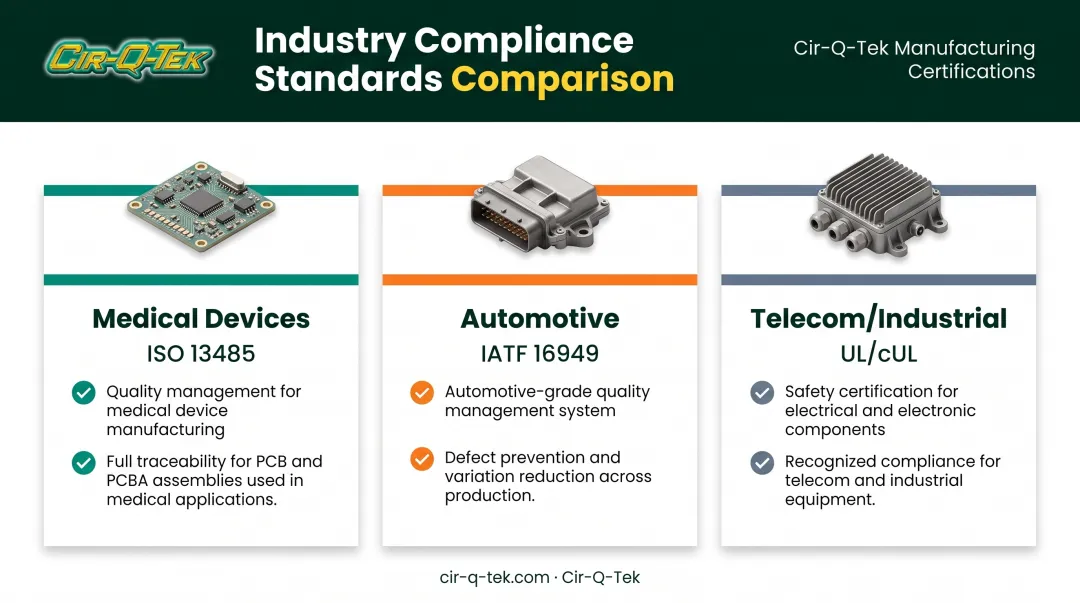 CIR-Q-TEK

Industry Compliance Standards Comparison

Cir-Q-Tek Manufacturing Certifications

Medical Devices
ISO 13485

Quality management for medical device manufacturing

Full traceability for PCB and PCBA assemblies used in medical applications.

Automotive
IATF 16949

Automotive-grade quality management system

Defect prevention and variation reduction across production.

Telecom/Industrial
UL/cUL

Safety certification for electrical and electronic components

Recognized compliance for telecom and industrial equipment.

cir-q-tek.com · Cir-Q-Tek